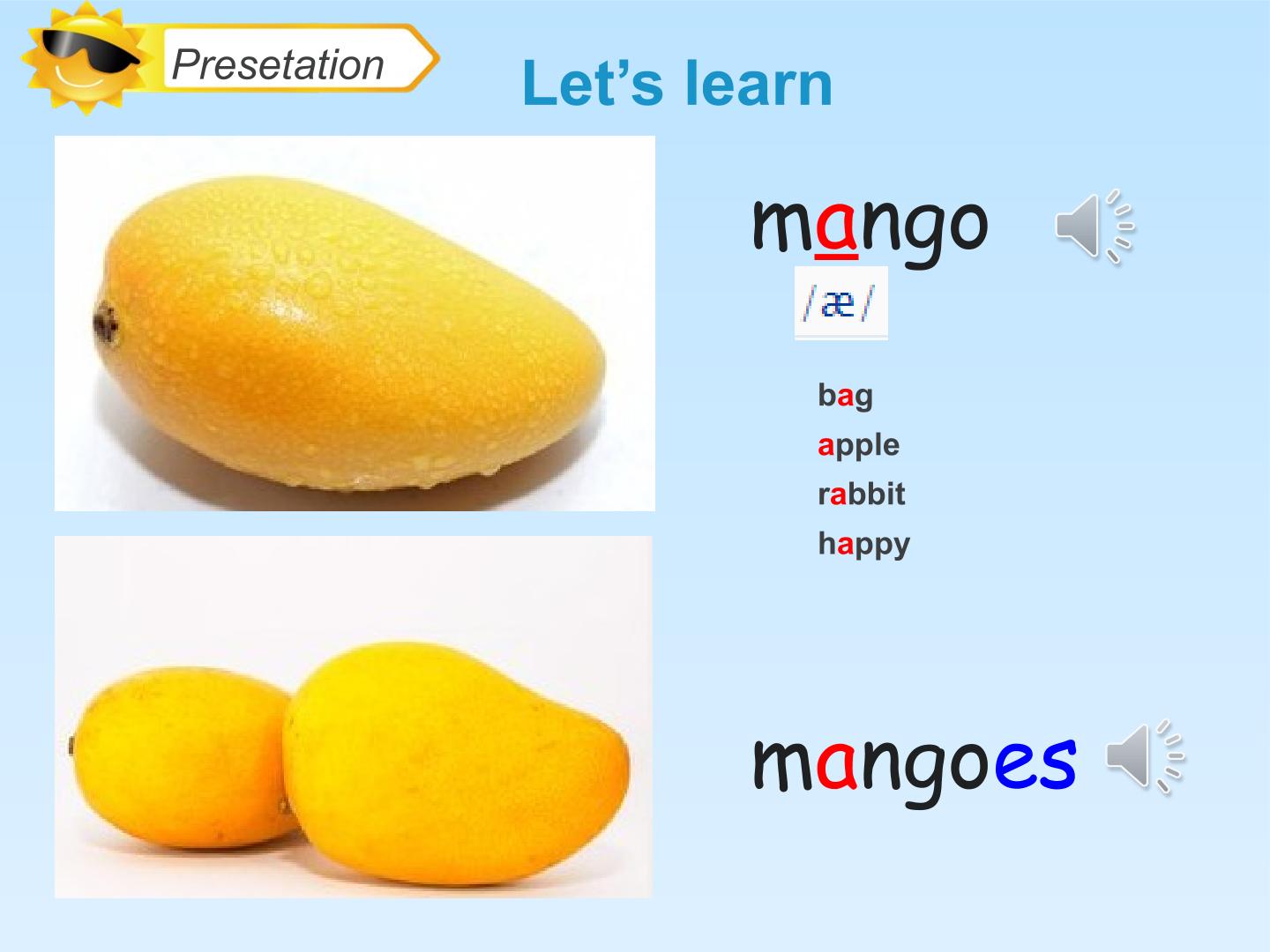 Presetation

Let's learn

mango

/æ/

bag
apple
rabbit
happy

mangoes